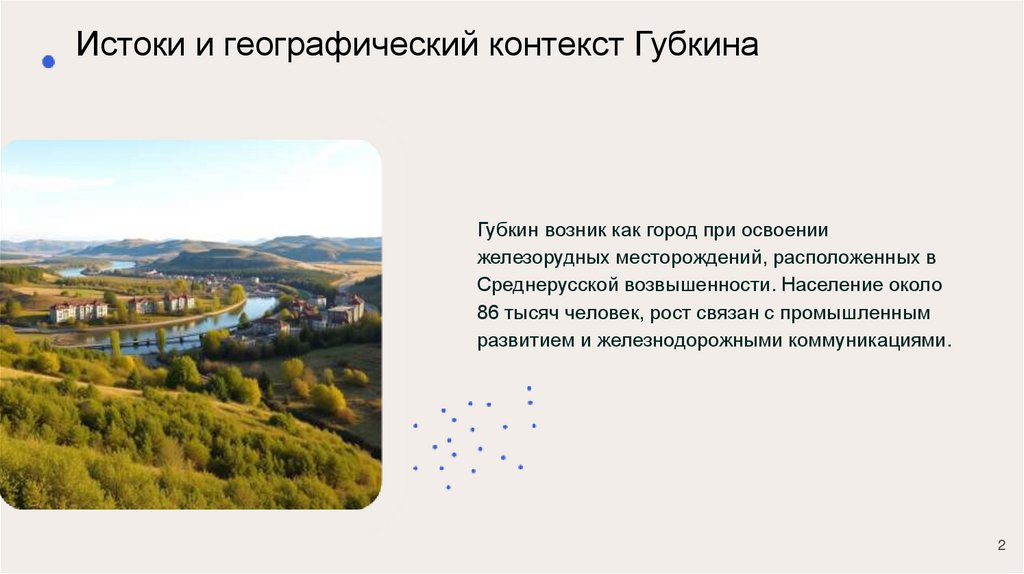 Истоки и географический контекст Губкина

Губкин возник как город при освоении железорудных месторождений, расположенных в Среднерусской возвышенности. Население около 86 тысяч человек, рост связан с промышленным развитием и железнодорожными коммуникациями.

2